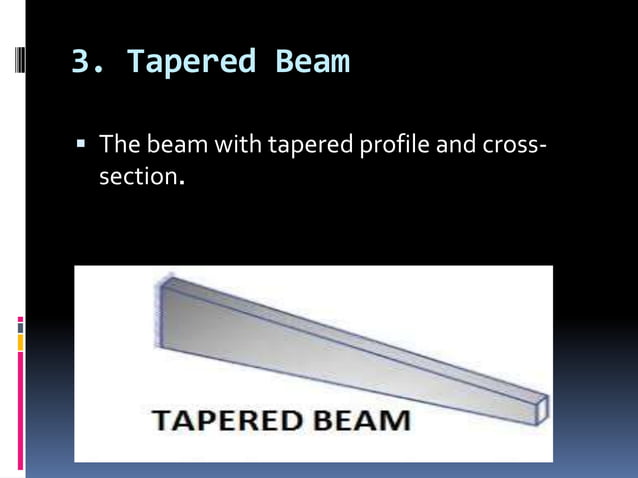 3. Tapered Beam

▪ The beam with tapered profile and cross-section.

TAPERED BEAM